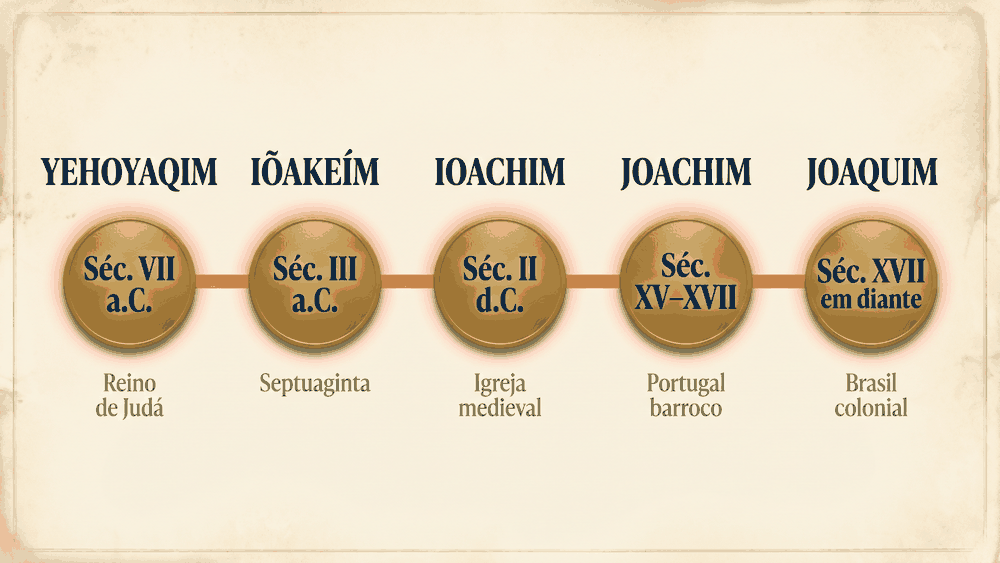 YEHOYAQIM
Séc. VII a.C.
Reino de Judá

IÕAKEÍM
Séc. III a.C.
Septuaginta

IOACHIM
Séc. II d.C.
Igreja medieval

JOACHIM
Séc. XV–XVII
Portugal barroco

JOAQUIM
Séc. XVII em diante
Brasil colonial